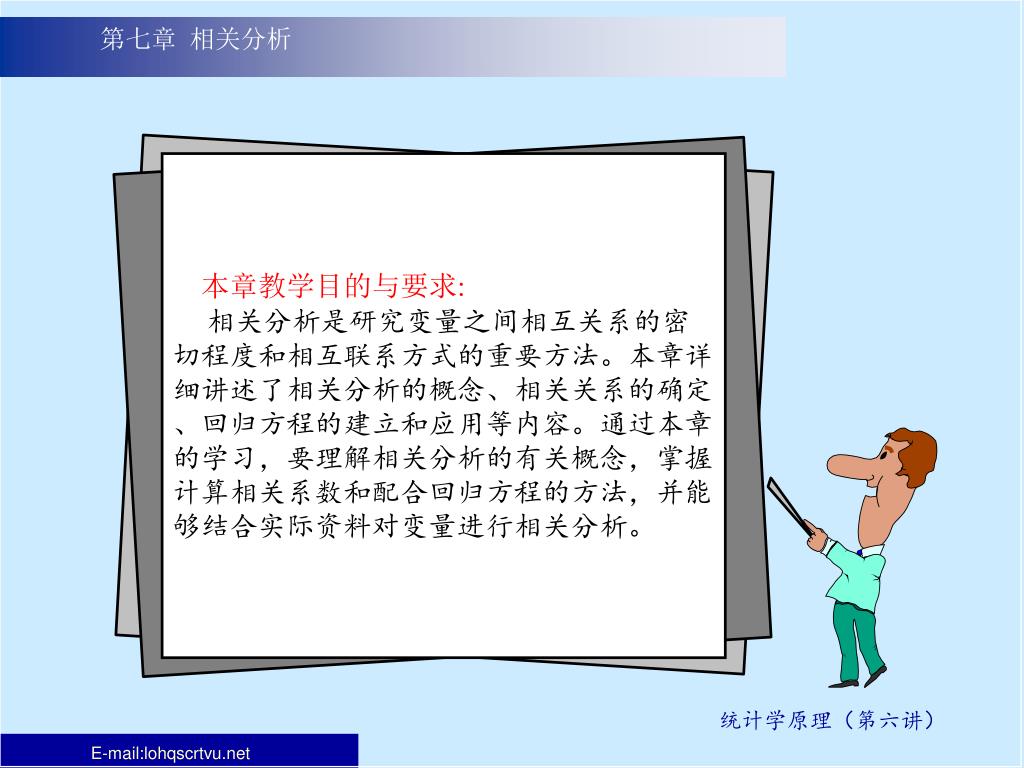 第七章 相关分析

本章教学目的与要求:

相关分析是研究变量之间相互关系的密切程度和相互联系方式的重要方法。本章详细讲述了相关分析的概念、相关关系的确定、回归方程的建立和应用等内容。通过本章的学习，要理解相关分析的有关概念，掌握计算相关系数和配合回归方程的方法，并能够结合实际资料对变量进行相关分析。

统计学原理（第六讲）

E-mail:lohqscrtvu.net